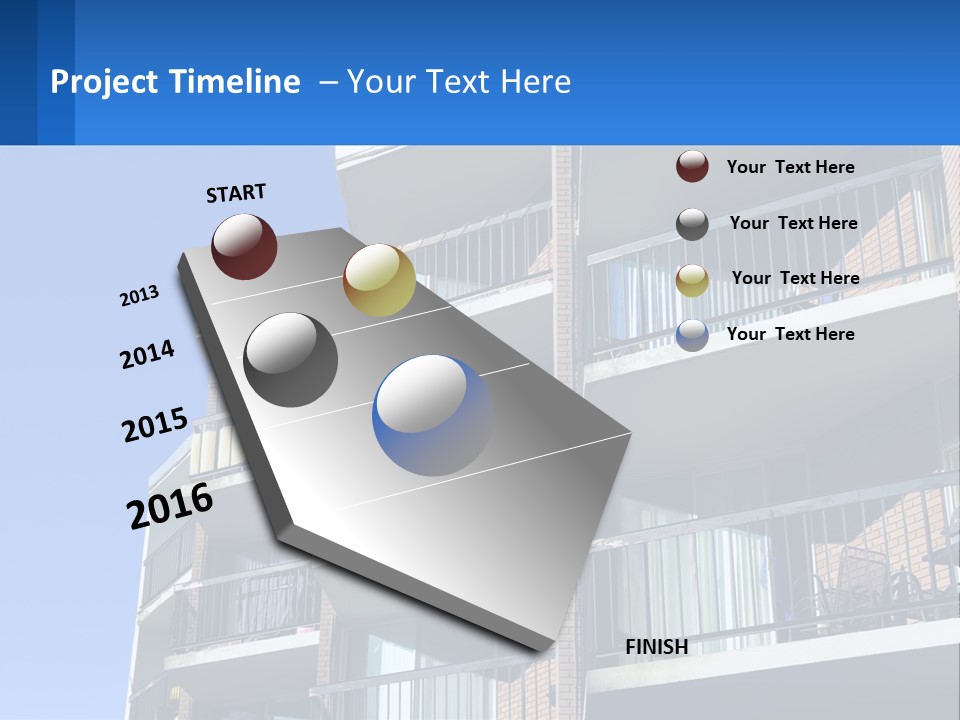 Project Timeline – Your Text Here

START

2013

2014

2015

2016

Your Text Here

Your Text Here

Your Text Here

Your Text Here

FINISH